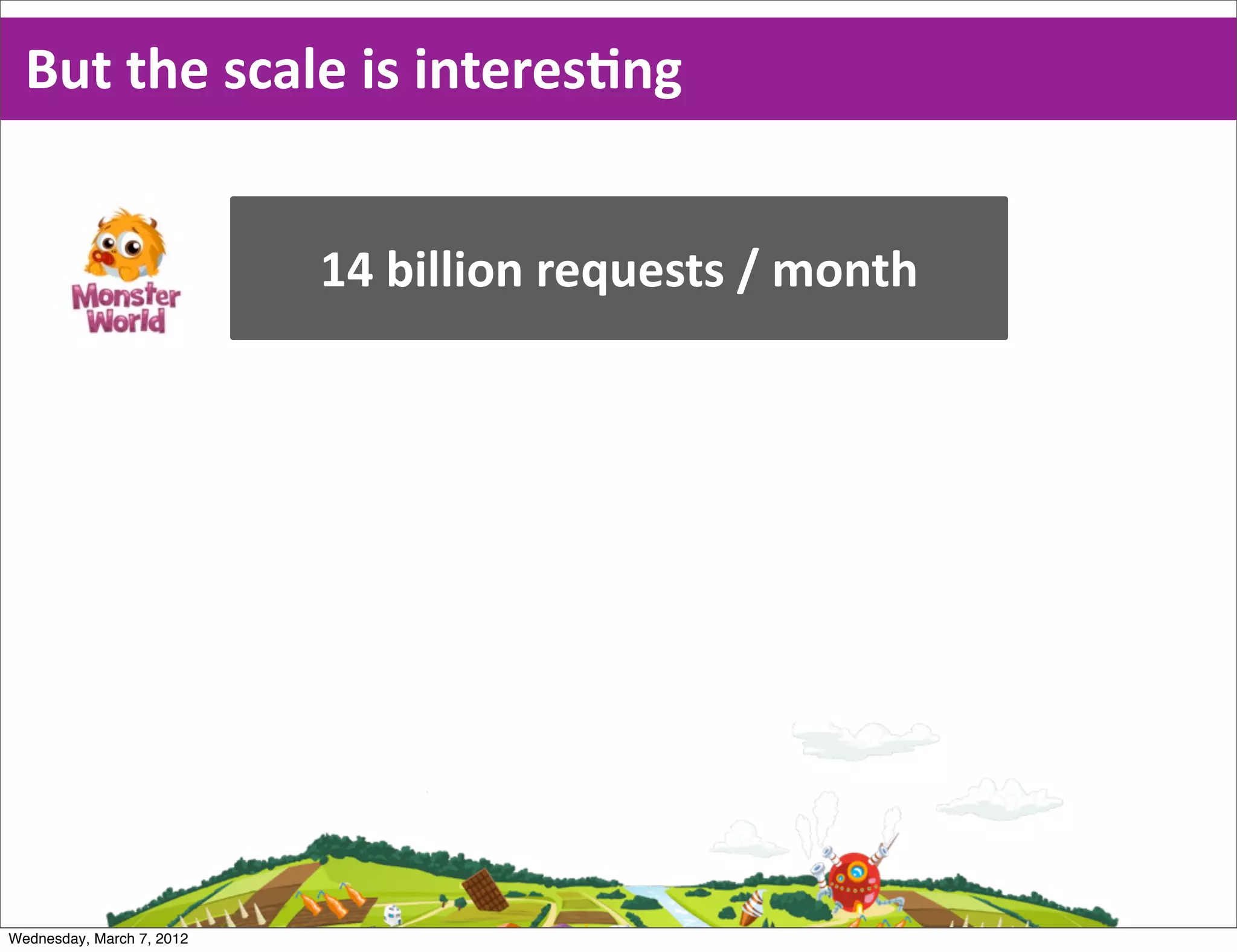 But the scale is interesting

Monster World

14 billion requests / month

Wednesday, March 7, 2012